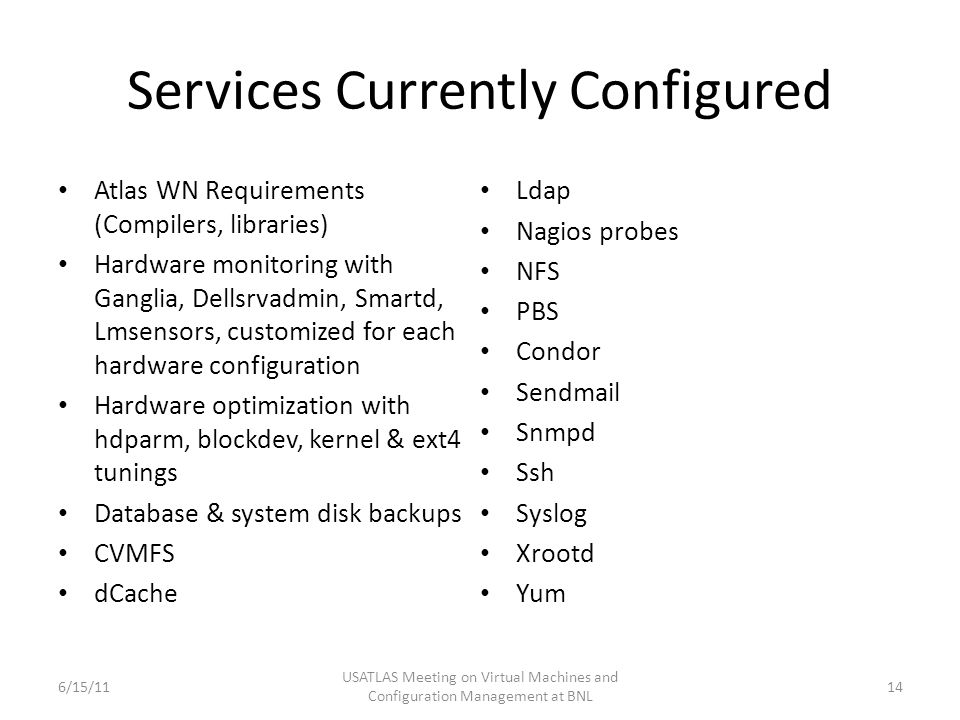 Services Currently Configured

• Atlas WN Requirements (Compilers, libraries)
• Hardware monitoring with Ganglia, Dellsrvadmin, Smartd, Lmsensors, customized for each hardware configuration
• Hardware optimization with hdparm, blockdev, kernel & ext4 tunings
• Database & system disk backups
• CVMFS
• dCache

• Ldap
• Nagios probes
• NFS
• PBS
• Condor
• Sendmail
• Snmpd
• Ssh
• Syslog
• Xrootd
• Yum

6/15/11

USATLAS Meeting on Virtual Machines and Configuration Management at BNL

14